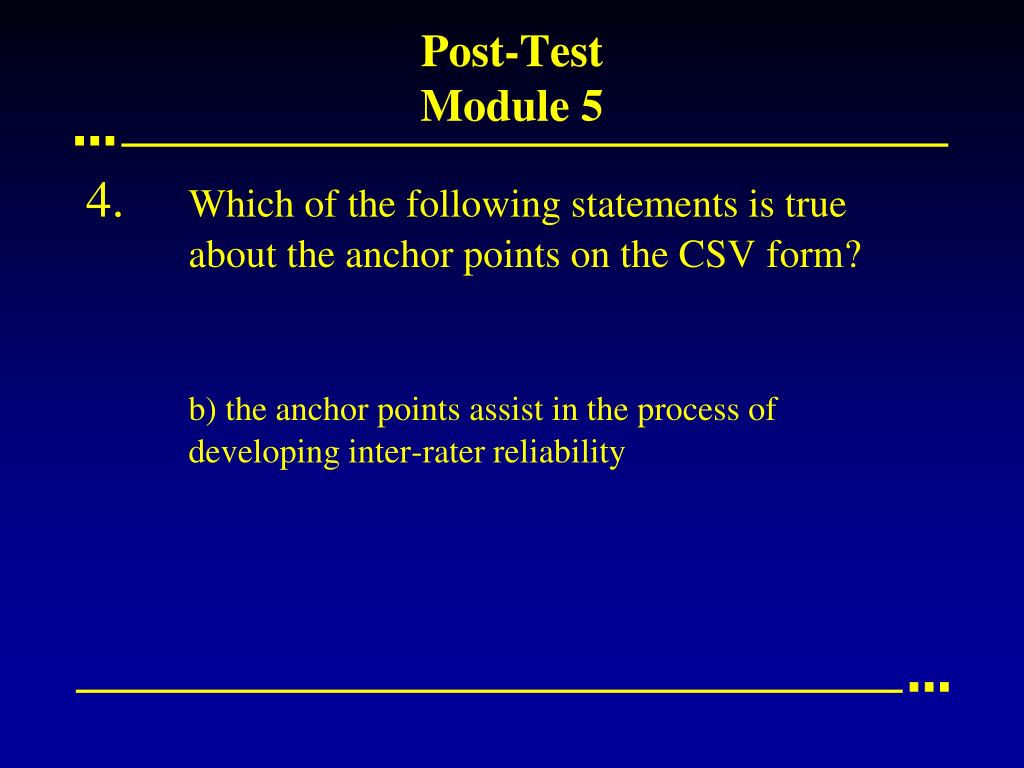 Post-Test
Module 5

4. Which of the following statements is true about the anchor points on the CSV form?

b) the anchor points assist in the process of developing inter-rater reliability